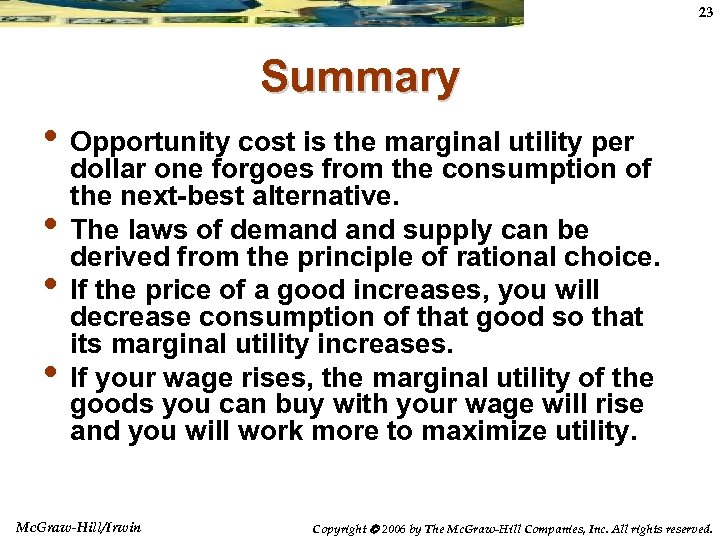 23

Summary

• Opportunity cost is the marginal utility per dollar one forgoes from the consumption of the next-best alternative.
• The laws of demand and supply can be derived from the principle of rational choice.
• If the price of a good increases, you will decrease consumption of that good so that its marginal utility increases.
• If your wage rises, the marginal utility of the goods you can buy with your wage will rise and you will work more to maximize utility.

McGraw-Hill/Irwin

Copyright © 2006 by The McGraw-Hill Companies, Inc. All rights reserved.